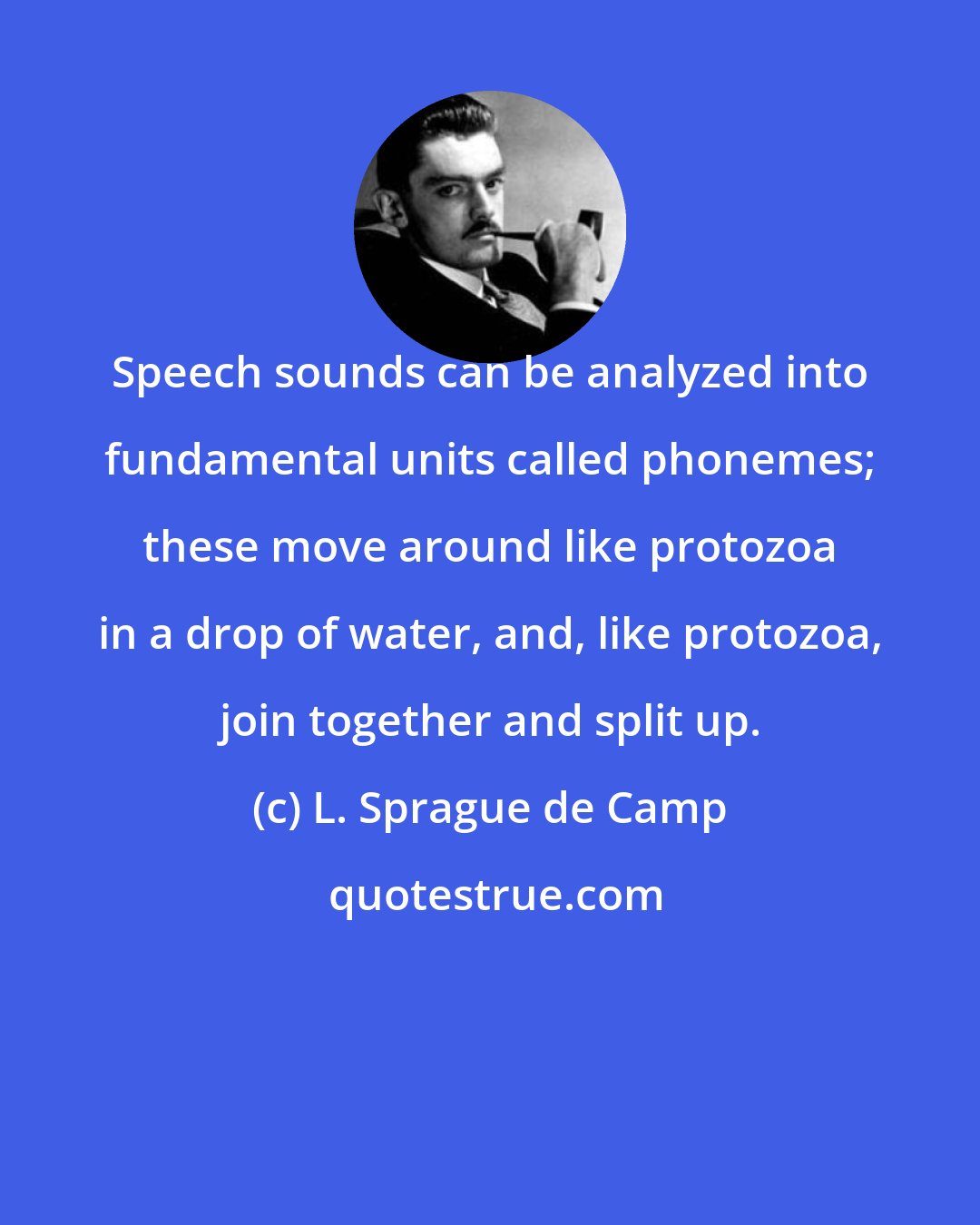 Speech sounds can be analyzed into fundamental units called phonemes; these move around like protozoa in a drop of water, and, like protozoa, join together and split up.

(c) L. Sprague de Camp

quotestrue.com